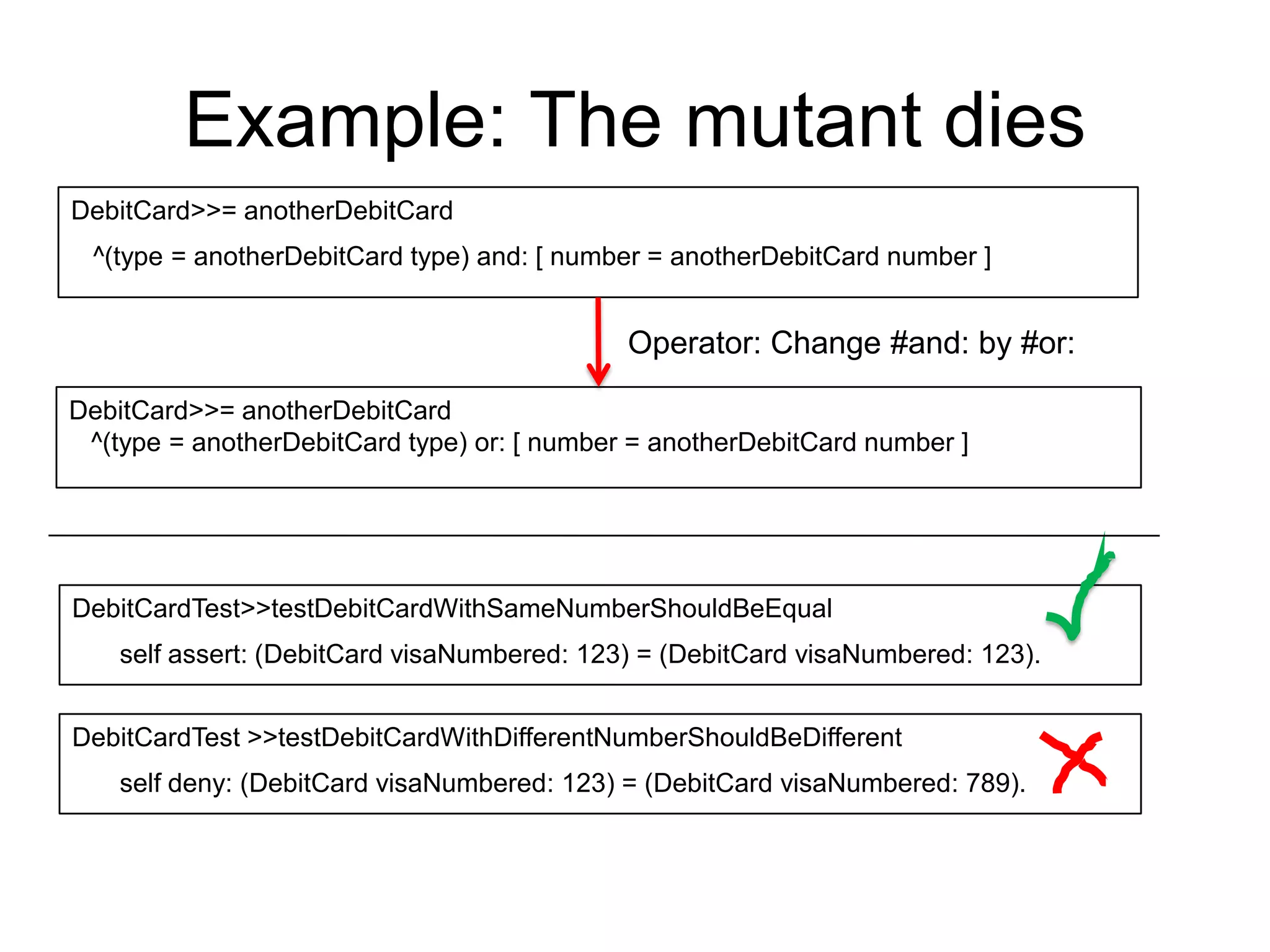 Example: The mutant dies

DebitCard>>= anotherDebitCard

^(type = anotherDebitCard type) and: [ number = anotherDebitCard number ]

Operator: Change #and: by #or:

DebitCard>>= anotherDebitCard
^(type = anotherDebitCard type) or: [ number = anotherDebitCard number ]

DebitCardTest>>testDebitCardWithSameNumberShouldBeEqual

self assert: (DebitCard visaNumbered: 123) = (DebitCard visaNumbered: 123).

DebitCardTest >>testDebitCardWithDifferentNumberShouldBeDifferent

self deny: (DebitCard visaNumbered: 123) = (DebitCard visaNumbered: 789).